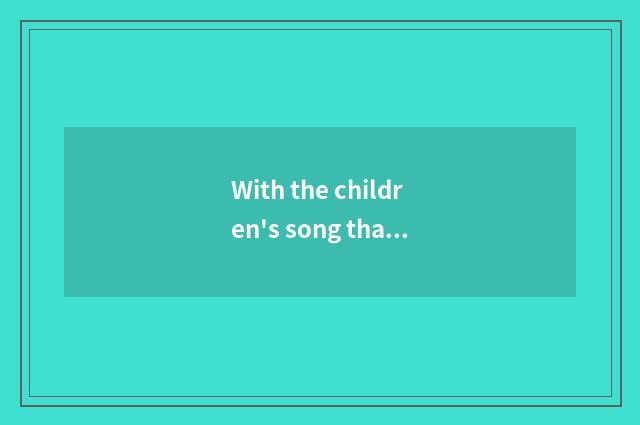 With the children's song tha...